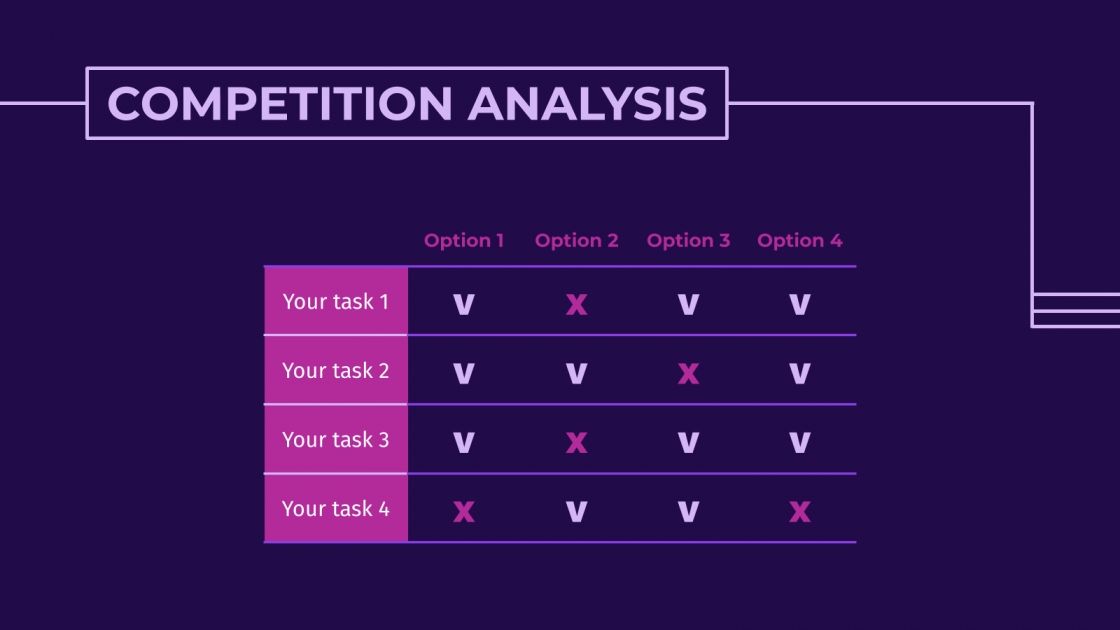 COMPETITION ANALYSIS

| | Option 1 | Option 2 | Option 3 | Option 4 |
|---|---|---|---|---|
| Your task 1 | v | x | v | v |
| Your task 2 | v | v | x | v |
| Your task 3 | v | x | v | v |
| Your task 4 | x | v | v | x |